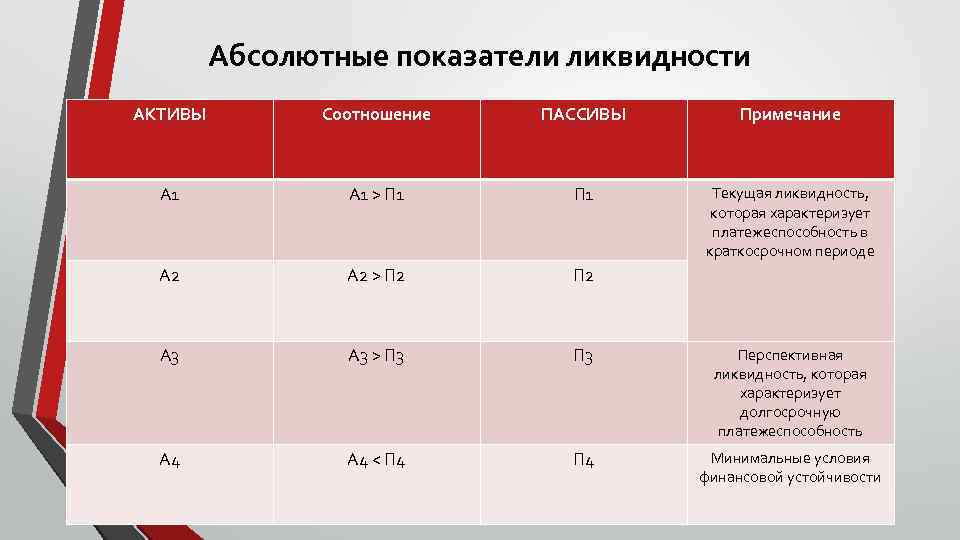 Абсолютные показатели ликвидности

| АКТИВЫ | Соотношение | ПАССИВЫ | Примечание |
|---|---|---|---|
| А1 | А1 > П1 | П1 | Текущая ликвидность, которая характеризует платежеспособность в краткосрочном периоде |
| А2 | А2 > П2 | П2 | |
| А3 | А3 > П3 | П3 | Перспективная ликвидность, которая характеризует долгосрочную платежеспособность |
| А4 | А4 < П4 | П4 | Минимальные условия финансовой устойчивости |